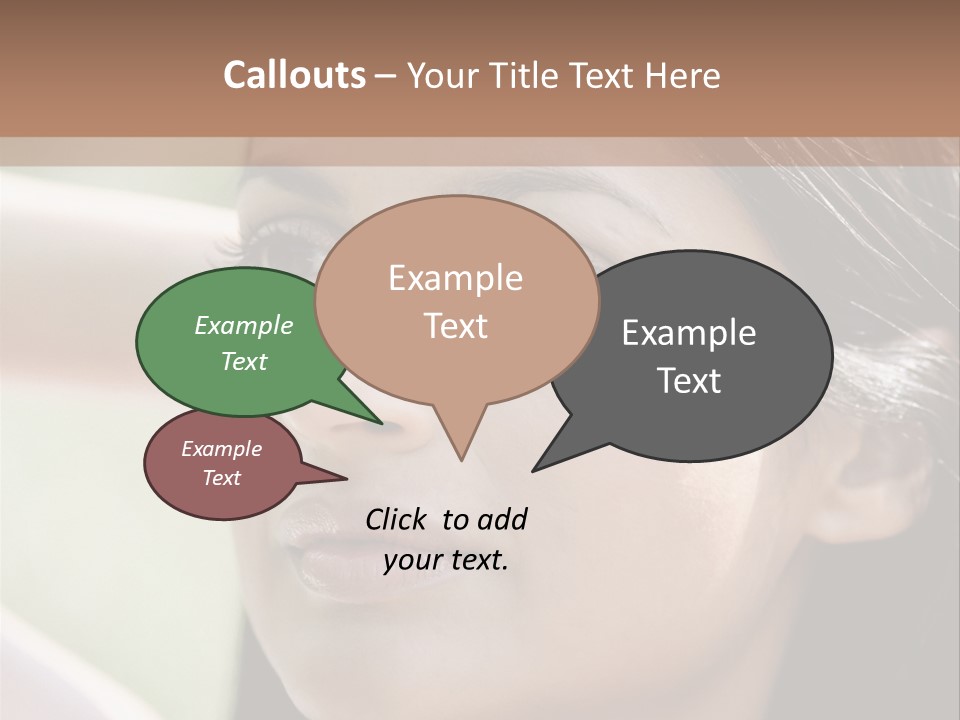 Callouts – Your Title Text Here

Example Text

Example Text

Example Text

Example Text

Click to add your text.